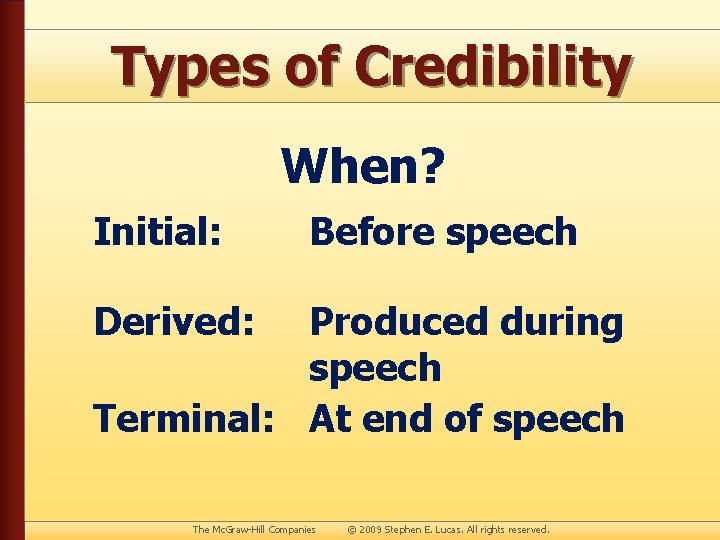 Types of Credibility

When?

Initial: Before speech

Derived: Produced during speech

Terminal: At end of speech

The McGraw-Hill Companies © 2009 Stephen E. Lucas. All rights reserved.